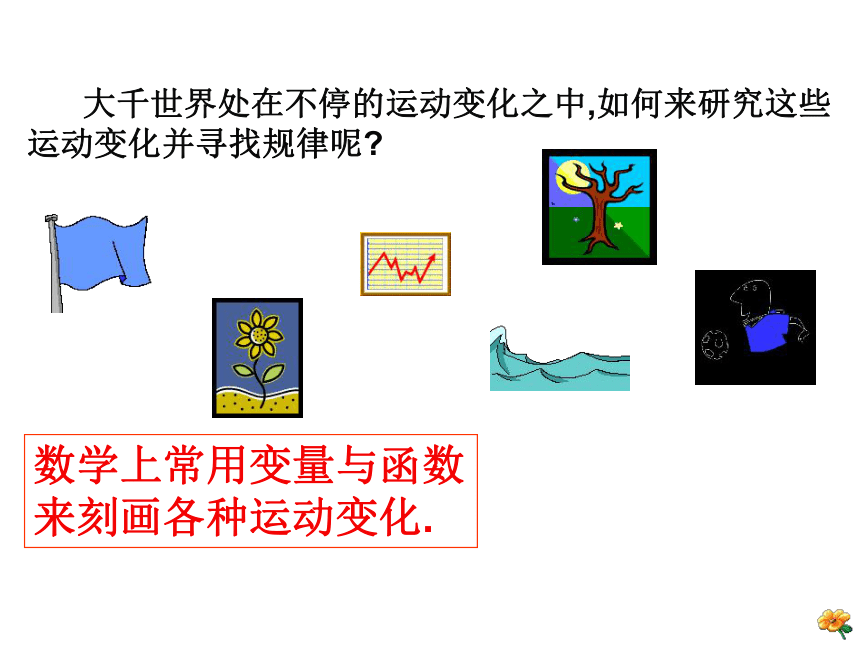 大千世界处在不停的运动变化之中,如何来研究这些运动变化并寻找规律呢?

数学上常用变量与函数来刻画各种运动变化.